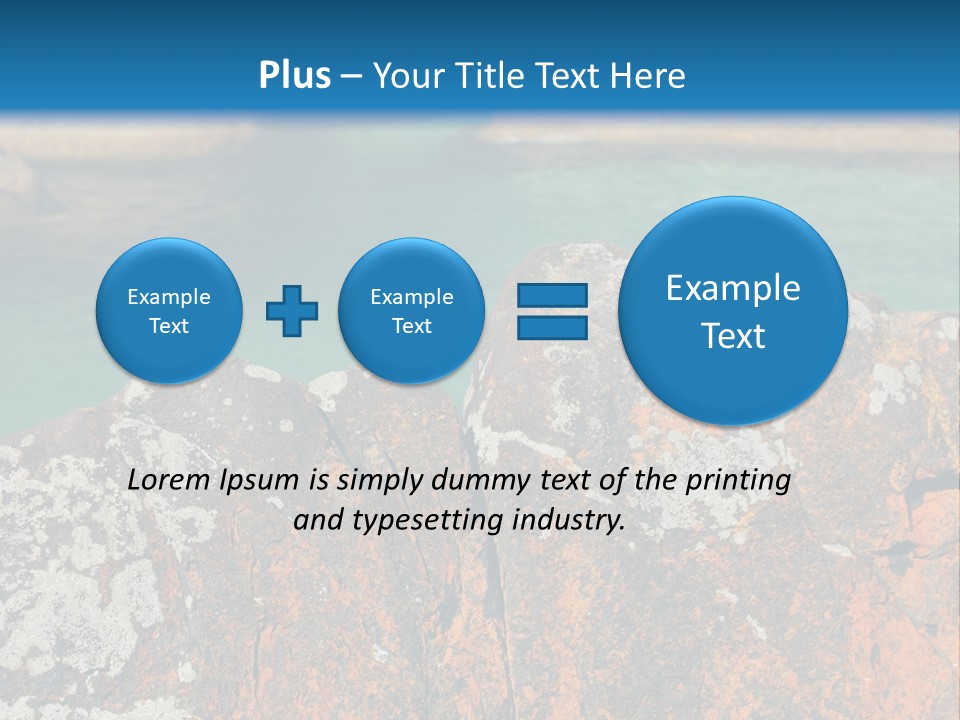 Plus – Your Title Text Here

Example Text

Example Text

Example Text

Lorem Ipsum is simply dummy text of the printing and typesetting industry.